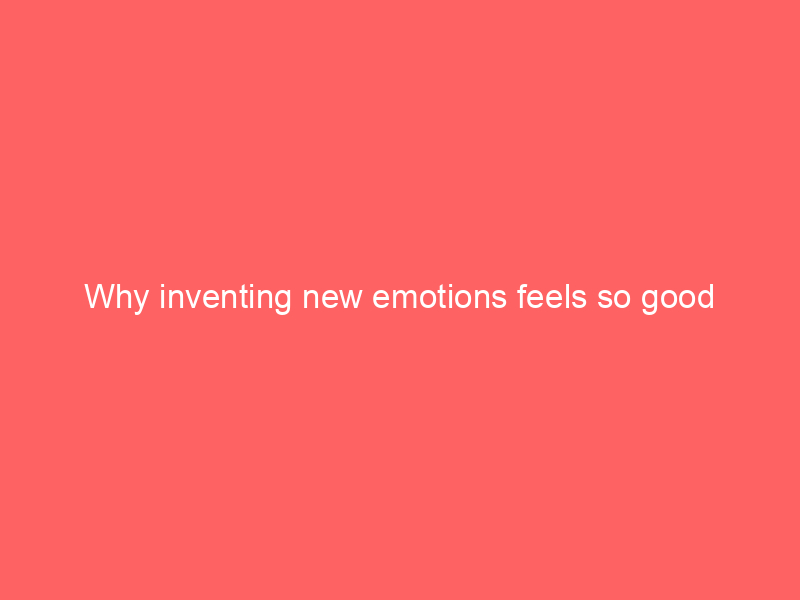 Why inventing new emotions feels so good